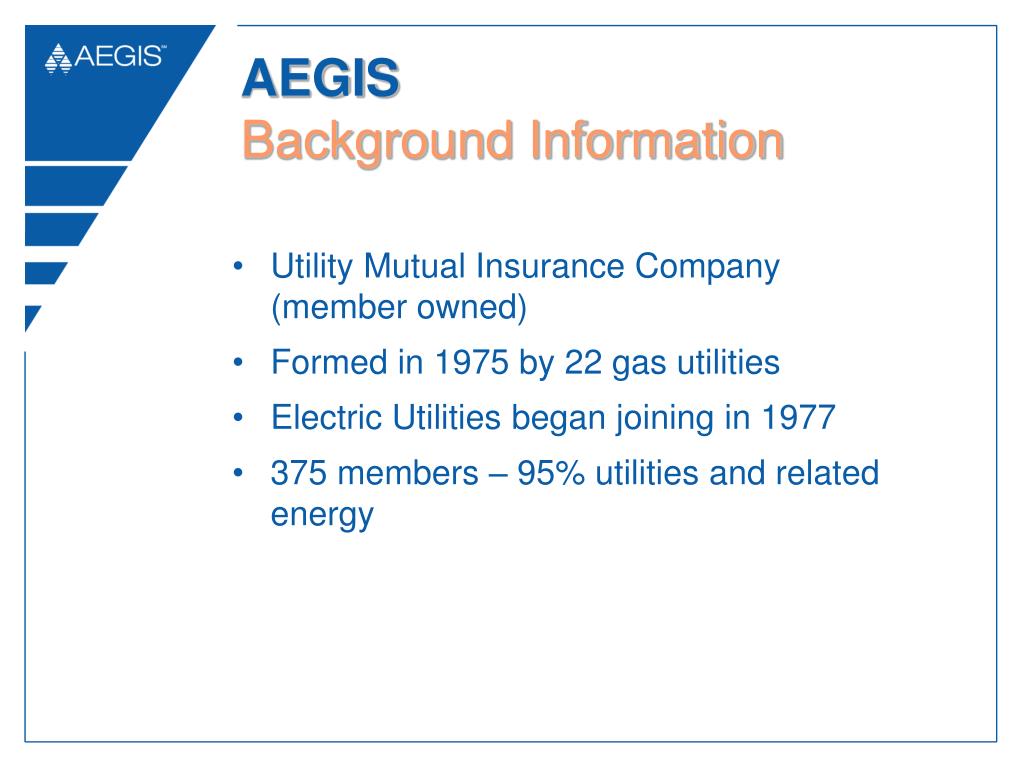 AEGIS™

AEGIS
Background Information

• Utility Mutual Insurance Company (member owned)
• Formed in 1975 by 22 gas utilities
• Electric Utilities began joining in 1977
• 375 members – 95% utilities and related energy